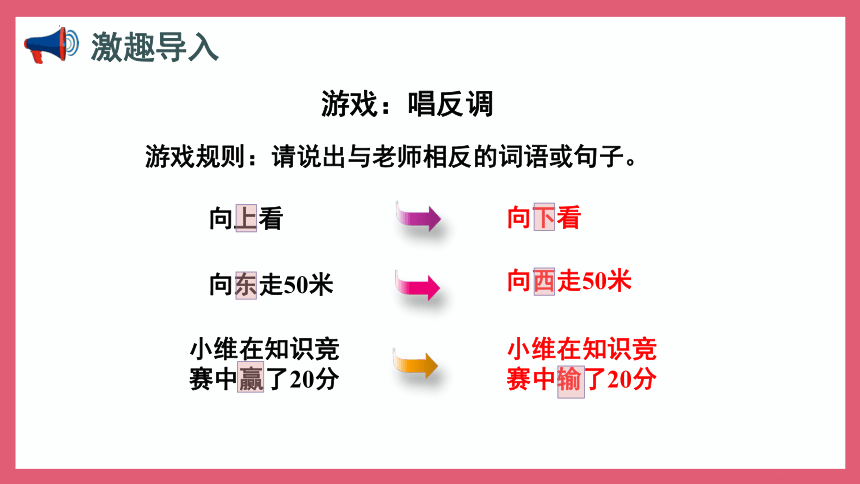 激趣导入

游戏：唱反调

游戏规则：请说出与老师相反的词语或句子。

向上看

向下看

向东走50米

向西走50米

小维在知识竞赛中赢了20分

小维在知识竞赛中输了20分